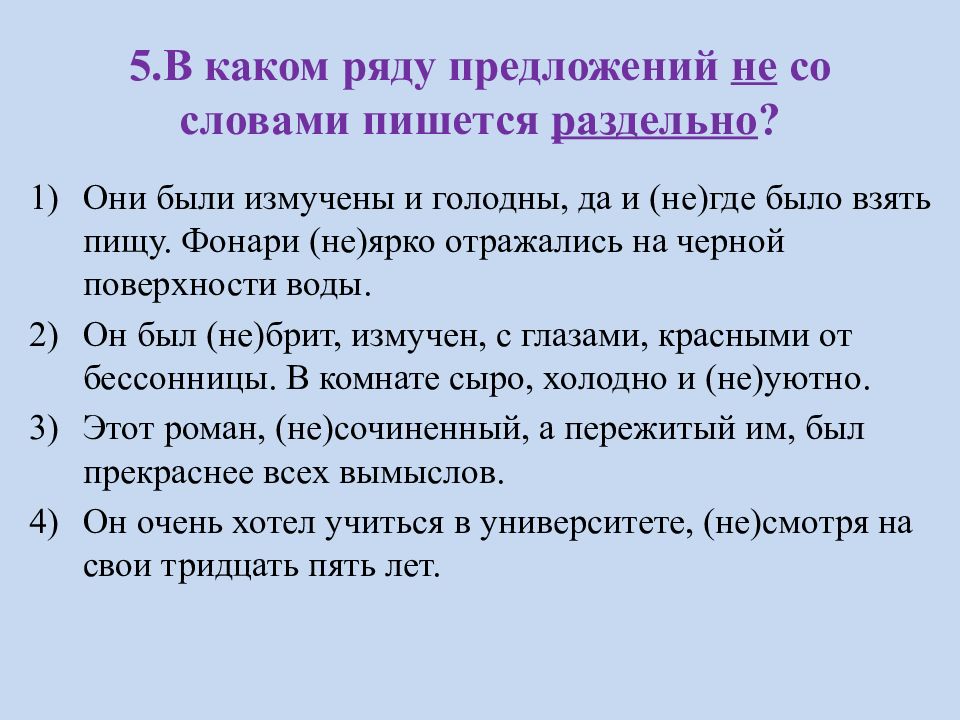 5.В каком ряду предложений не со словами пишется раздельно?

1) Они были измучены и голодны, да и (не)где было взять пищу. Фонари (не)ярко отражались на черной поверхности воды.
2) Он был (не)брит, измучен, с глазами, красными от бессонницы. В комнате сыро, холодно и (не)уютно.
3) Этот роман, (не)сочиненный, а пережитый им, был прекраснее всех вымыслов.
4) Он очень хотел учиться в университете, (не)смотря на свои тридцать пять лет.